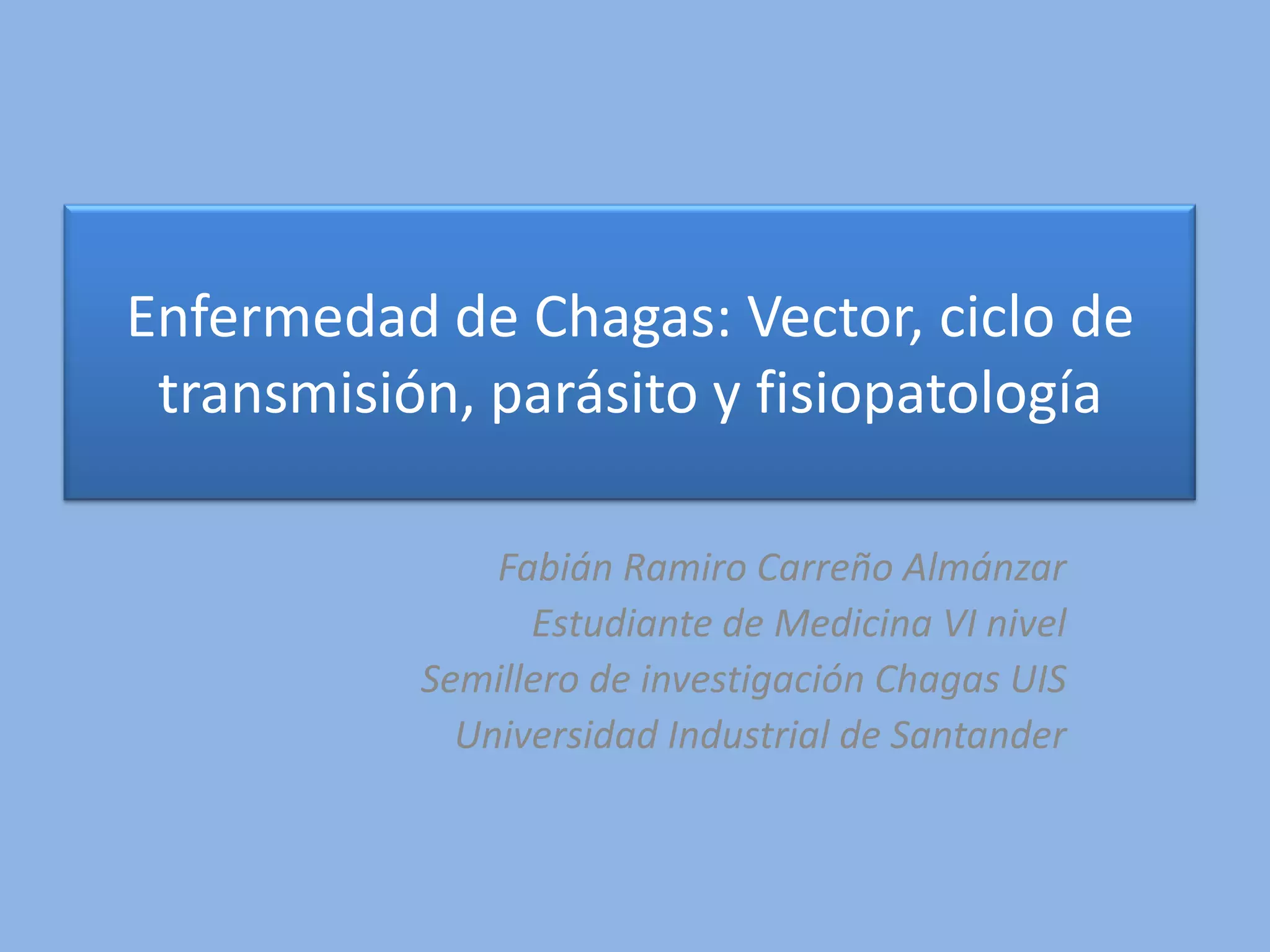 Enfermedad de Chagas: Vector, ciclo de transmisión, parásito y fisiopatología

Fabián Ramiro Carreño Almánzar
Estudiante de Medicina VI nivel
Semillero de investigación Chagas UIS
Universidad Industrial de Santander